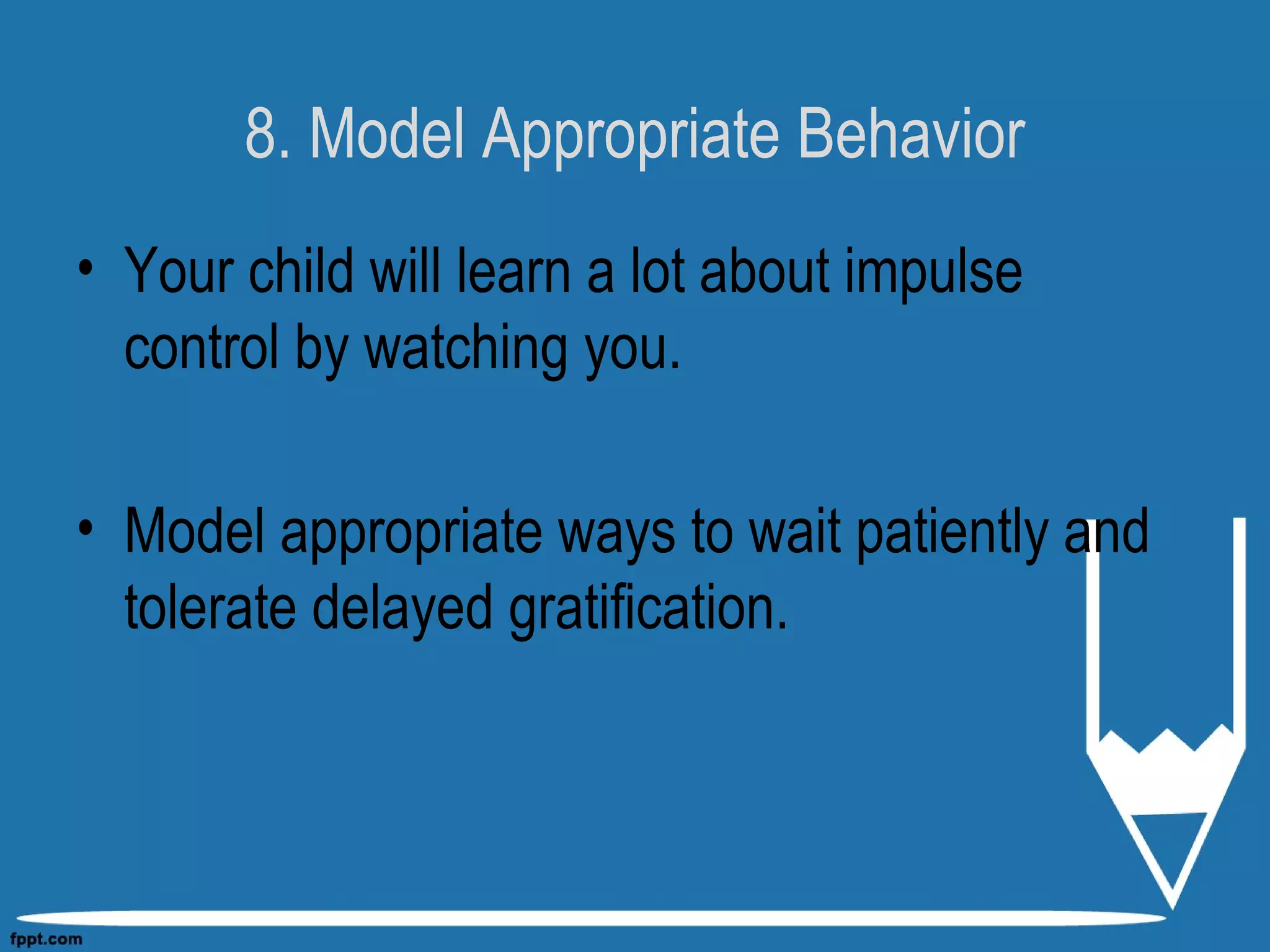 8. Model Appropriate Behavior

• Your child will learn a lot about impulse control by watching you.

• Model appropriate ways to wait patiently and tolerate delayed gratification.

fppt.com